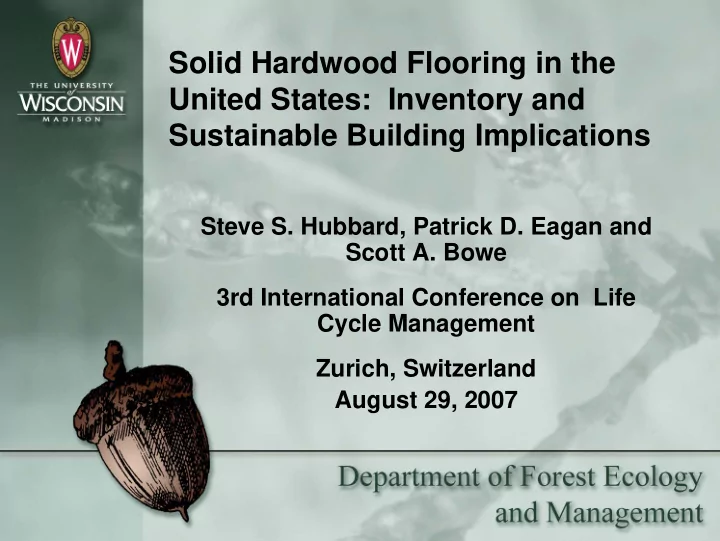 W

THE UNIVERSITY of WISCONSIN MADISON

Solid Hardwood Flooring in the United States: Inventory and Sustainable Building Implications

Steve S. Hubbard, Patrick D. Eagan and Scott A. Bowe

3rd International Conference on Life Cycle Management

Zurich, Switzerland
August 29, 2007

Department of Forest Ecology and Management